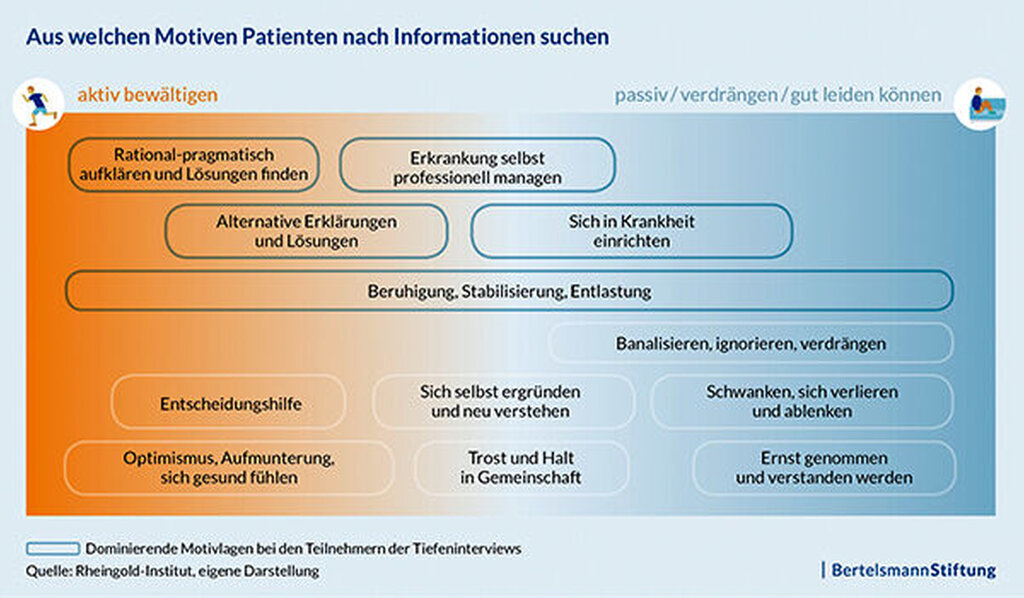 Aus welchen Motiven Patienten nach Informationen suchen

aktiv bewältigen

passiv / verdrängen / gut leiden können

Rational-pragmatisch aufklären und Lösungen finden

Erkrankung selbst professionell managen

Alternative Erklärungen und Lösungen

Sich in Krankheit einrichten

Beruhigung, Stabilisierung, Entlastung

Banalisieren, ignorieren, verdrängen

Entscheidungshilfe

Sich selbst ergründen und neu verstehen

Schwanken, sich verlieren und ablenken

Optimismus, Aufmunterung, sich gesund fühlen

Trost und Halt in Gemeinschaft

Ernst genommen und verstanden werden

Dominierende Motivlagen bei den Teilnehmern der Tiefeninterviews

Quelle: Rheingold-Institut, eigene Darstellung

| BertelsmannStiftung